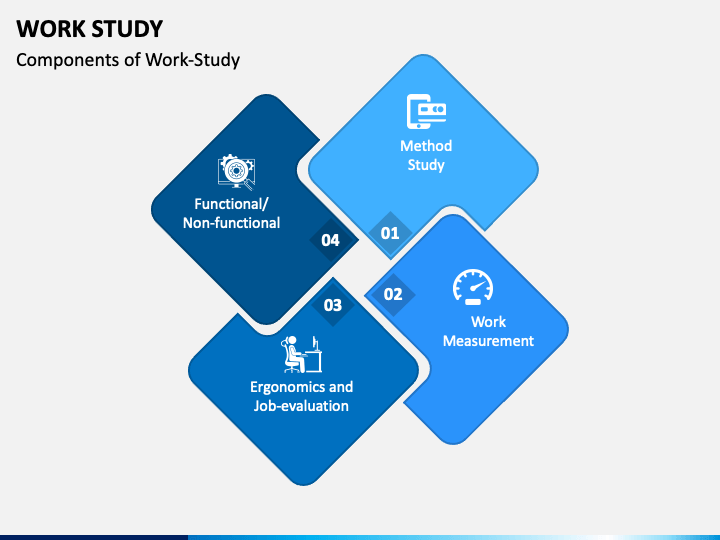 WORK STUDY

Components of Work-Study

Method Study

01

Work Measurement

02

Ergonomics and Job-evaluation

03

Functional/ Non-functional

04